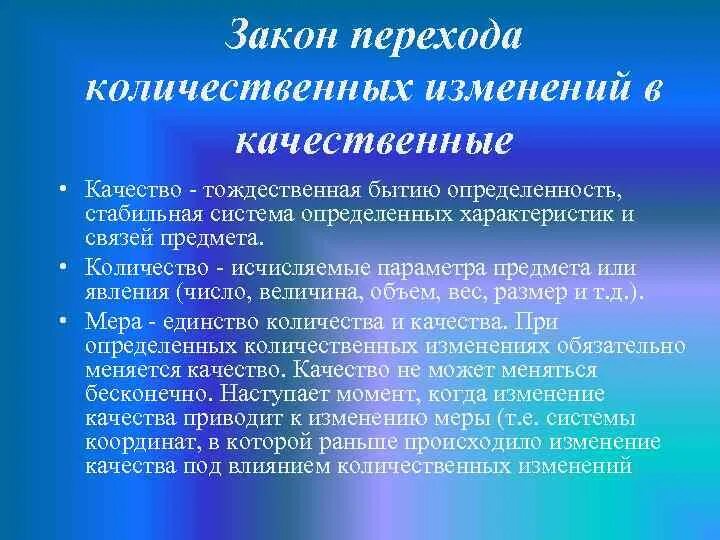 Закон перехода количественных изменений в качественные

• Качество - тождественная бытию определенность, стабильная система определенных характеристик и связей предмета.

• Количество - исчисляемые параметра предмета или явления (число, величина, объем, вес, размер и т.д.).

• Мера - единство количества и качества. При определенных количественных изменениях обязательно меняется качество. Качество не может меняться бесконечно. Наступает момент, когда изменение качества приводит к изменению меры (т.е. системы координат, в которой раньше происходило изменение качества под влиянием количественных изменений